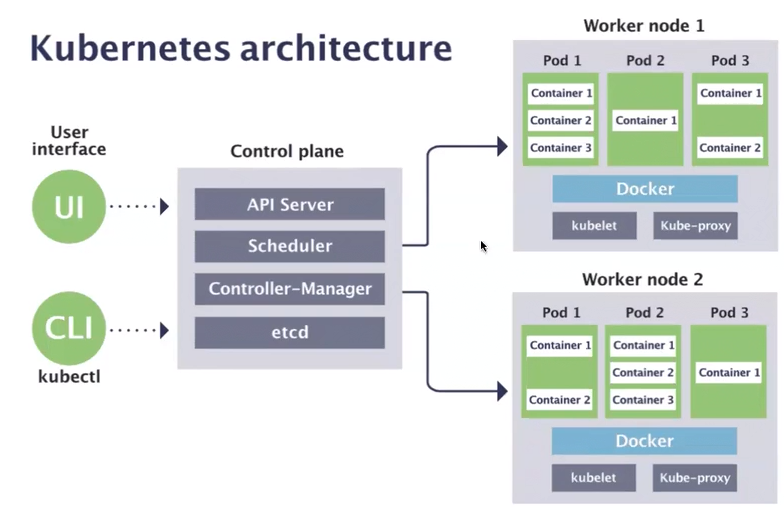 Kubernetes architecture

User interface

UI

CLI

kubectl

Control plane

API Server

Scheduler

Controller-Manager

etcd

Worker node 1

Pod 1

Container 1

Container 2

Container 3

Pod 2

Container 1

Pod 3

Container 1

Container 2

Docker

kubelet

Kube-proxy

Worker node 2

Pod 1

Container 1

Container 2

Pod 2

Container 1

Container 2

Container 3

Pod 3

Container 1

Docker

kubelet

Kube-proxy